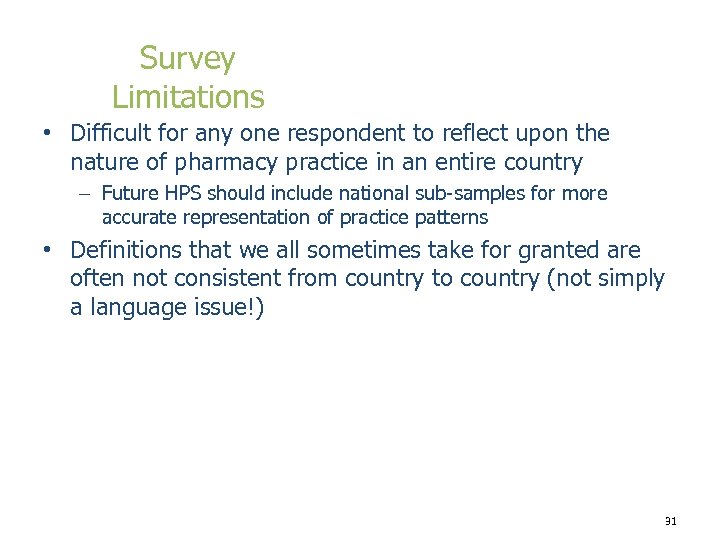 Survey
Limitations

• Difficult for any one respondent to reflect upon the nature of pharmacy practice in an entire country
– Future HPS should include national sub-samples for more accurate representation of practice patterns

• Definitions that we all sometimes take for granted are often not consistent from country to country (not simply a language issue!)

31